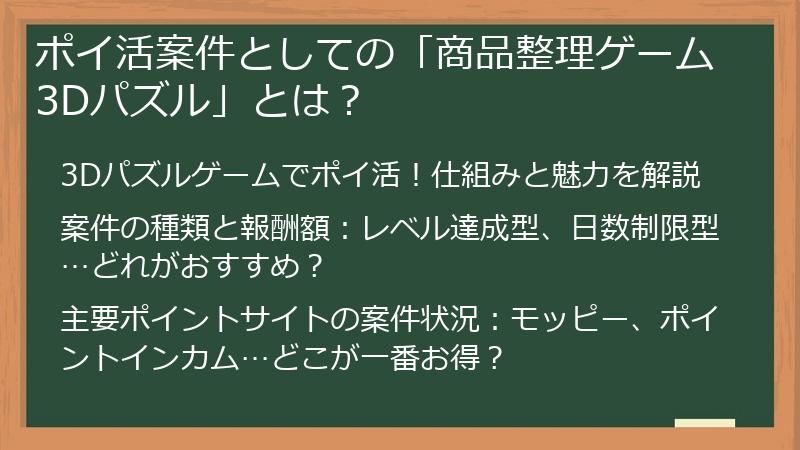 ポイ活案件としての「商品整理ゲーム3Dパズル」とは？

3Dパズルゲームでポイ活！仕組みと魅力を解説

案件の種類と報酬額：レベル達成型、日数制限型…どれがおすすめ？

主要ポイントサイトの案件状況：モッピー、ポイントインカム…どこが一番お得？